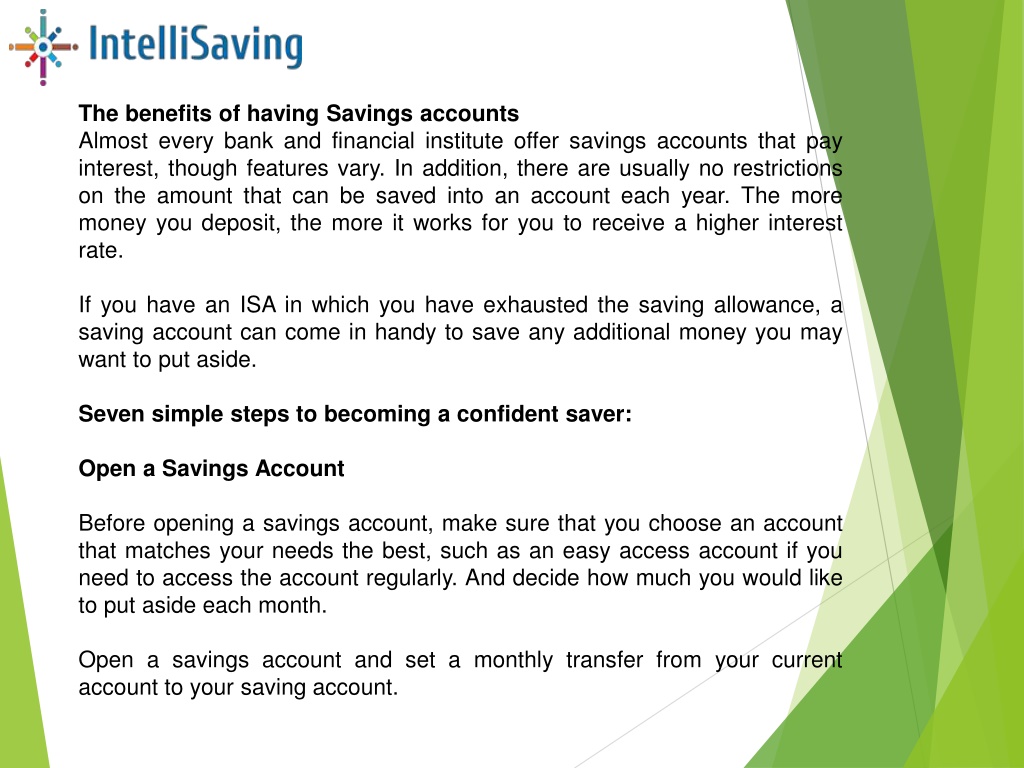 IntelliSaving

The benefits of having Savings accounts
Almost every bank and financial institute offer savings accounts that pay interest, though features vary. In addition, there are usually no restrictions on the amount that can be saved into an account each year. The more money you deposit, the more it works for you to receive a higher interest rate.

If you have an ISA in which you have exhausted the saving allowance, a saving account can come in handy to save any additional money you may want to put aside.

Seven simple steps to becoming a confident saver:

Open a Savings Account

Before opening a savings account, make sure that you choose an account that matches your needs the best, such as an easy access account if you need to access the account regularly. And decide how much you would like to put aside each month.

Open a savings account and set a monthly transfer from your current account to your saving account.